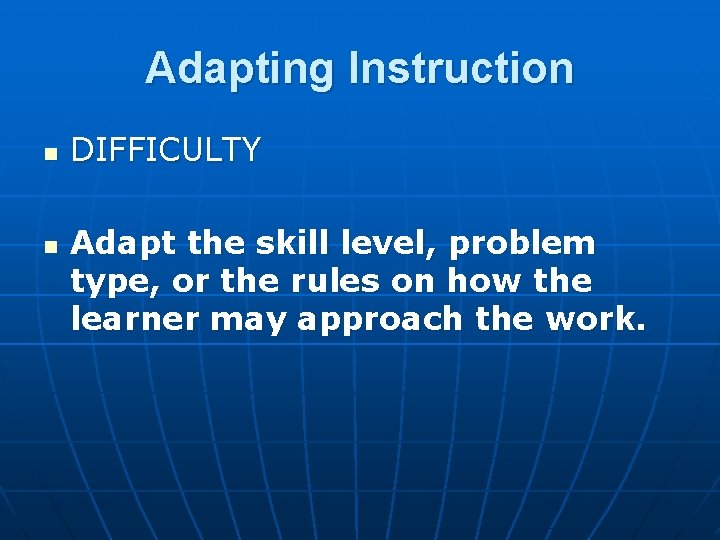 Adapting Instruction

DIFFICULTY

Adapt the skill level, problem type, or the rules on how the learner may approach the work.